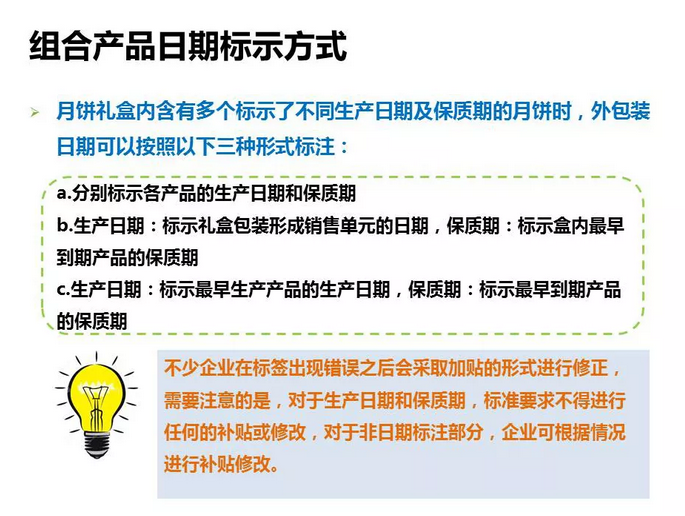 组合产品日期标示方式

➢ 月饼礼盒内含有多个标示了不同生产日期及保质期的月饼时，外包装日期可以按照以下三种形式标注：

a.分别标示各产品的生产日期和保质期
b.生产日期：标示礼盒包装形成销售单元的日期，保质期：标示盒内最早到期产品的保质期
c.生产日期：标示最早生产产品的生产日期，保质期：标示最早到期产品的保质期

不少企业在标签出现错误之后会采取加贴的形式进行修正，需要注意的是，对于生产日期和保质期，标准要求不得进行任何的补贴或修改，对于非日期标注部分，企业可根据情况进行补贴修改。